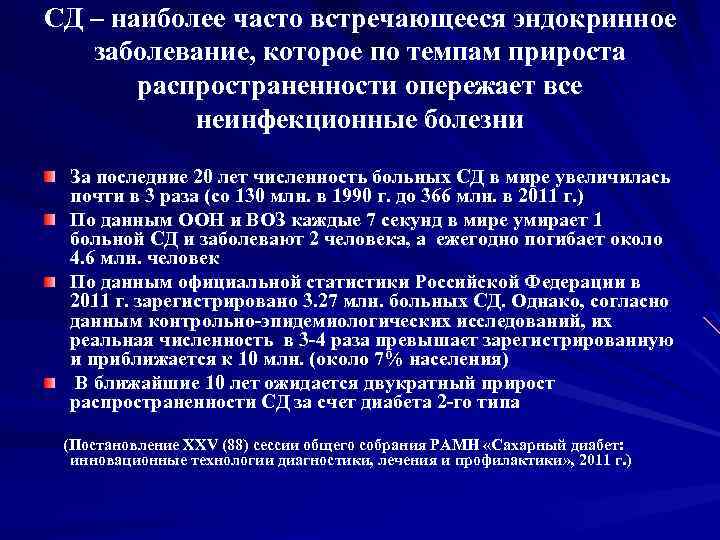 СД – наиболее часто встречающееся эндокринное заболевание, которое по темпам прироста распространенности опережает все неинфекционные болезни

За последние 20 лет численность больных СД в мире увеличилась почти в 3 раза (со 130 млн. в 1990 г. до 366 млн. в 2011 г.)

По данным ООН и ВОЗ каждые 7 секунд в мире умирает 1 больной СД и заболевают 2 человека, а ежегодно погибает около 4.6 млн. человек

По данным официальной статистики Российской Федерации в 2011 г. зарегистрировано 3.27 млн. больных СД. Однако, согласно данным контрольно-эпидемиологических исследований, их реальная численность в 3-4 раза превышает зарегистрированную и приближается к 10 млн. (около 7% населения)

В ближайшие 10 лет ожидается двукратный прирост распространенности СД за счет диабета 2-го типа

(Постановление XXV (88) сессии общего собрания РАМН «Сахарный диабет: инновационные технологии диагностики, лечения и профилактики», 2011 г.)